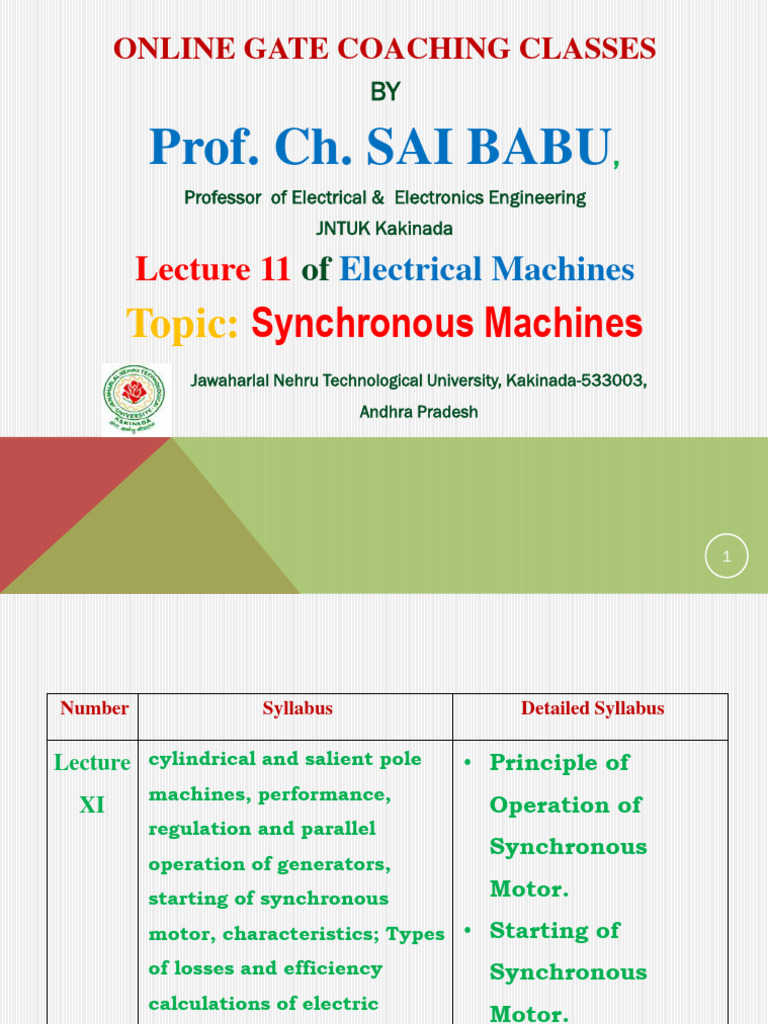 ONLINE GATE COACHING CLASSES

BY

Prof. Ch. SAI BABU,

Professor of Electrical & Electronics Engineering

JNTUK Kakinada

Lecture 11 of Electrical Machines

Topic: Synchronous Machines

Jawaharlal Nehru Technological University, Kakinada-533003, Andhra Pradesh

1

| Number | Syllabus | Detailed Syllabus |
|---|---|---|
| Lecture XI | cylindrical and salient pole machines, performance, regulation and parallel operation of generators, starting of synchronous motor, characteristics; Types of losses and efficiency calculations of electric | • Principle of Operation of Synchronous Motor. • Starting of Synchronous Motor. |